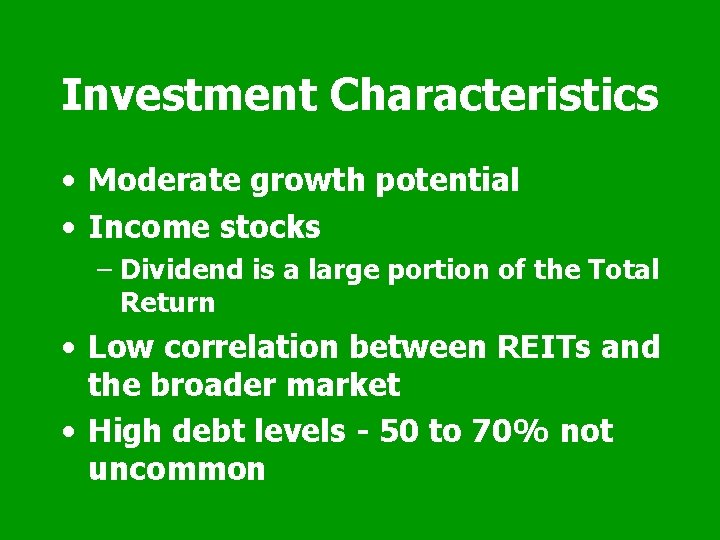 Investment Characteristics

• Moderate growth potential
• Income stocks
– Dividend is a large portion of the Total Return
• Low correlation between REITs and the broader market
• High debt levels - 50 to 70% not uncommon